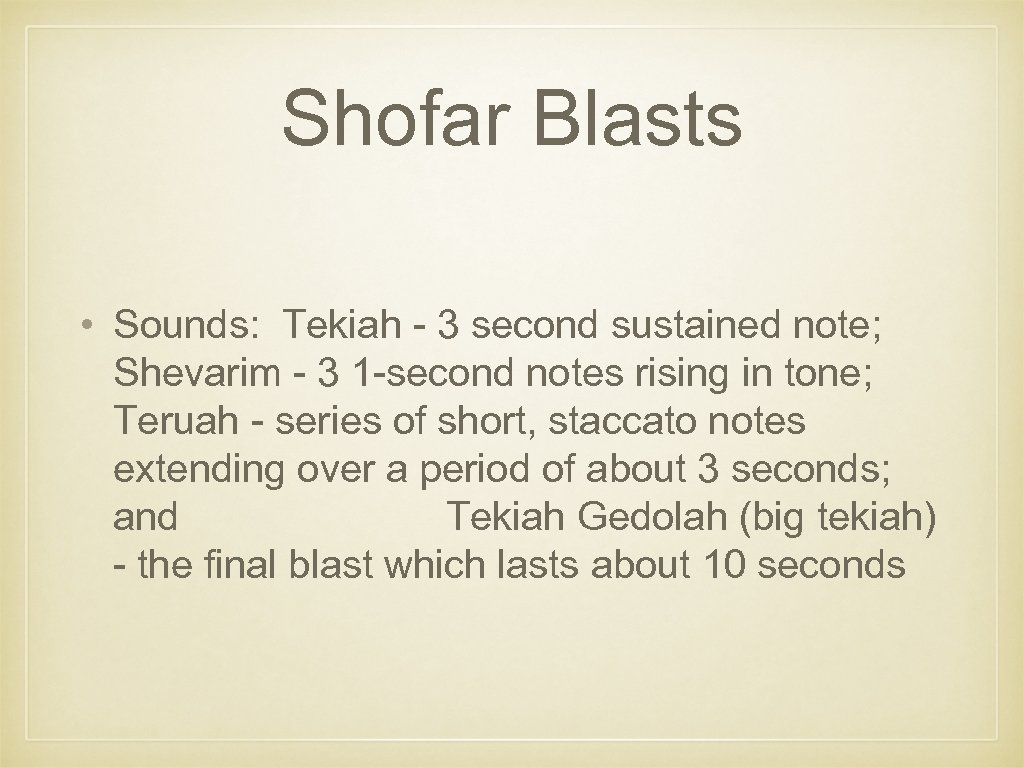 Shofar Blasts

• Sounds: Tekiah - 3 second sustained note; Shevarim - 3 1-second notes rising in tone; Teruah - series of short, staccato notes extending over a period of about 3 seconds; and Tekiah Gedolah (big tekiah) - the final blast which lasts about 10 seconds